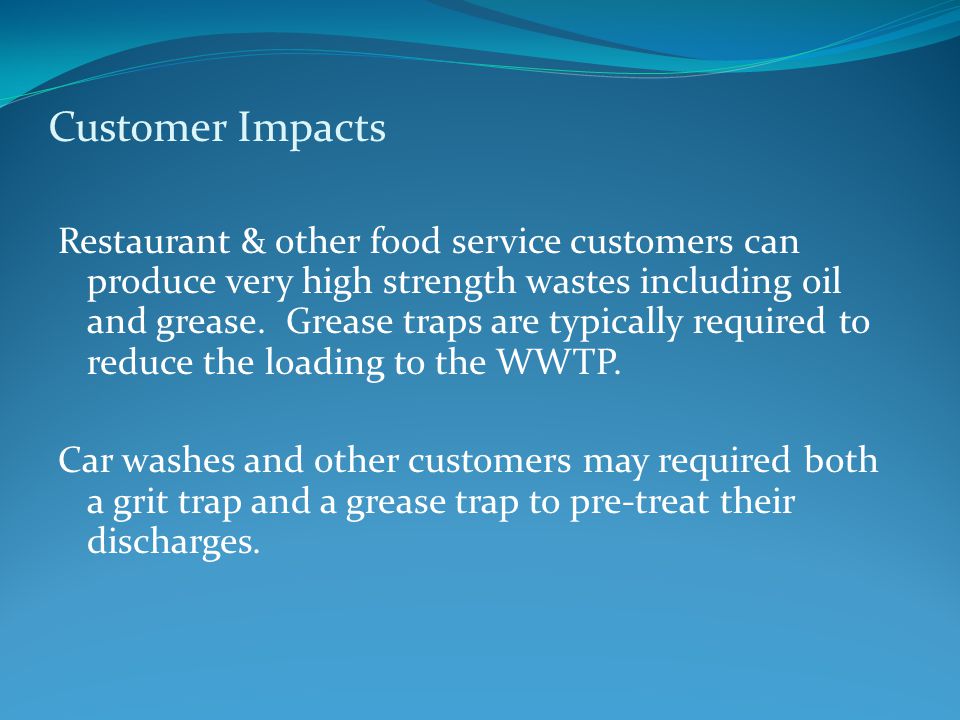 Customer Impacts

Restaurant & other food service customers can produce very high strength wastes including oil and grease.  Grease traps are typically required to reduce the loading to the WWTP.

Car washes and other customers may required both a grit trap and a grease trap to pre-treat their discharges.